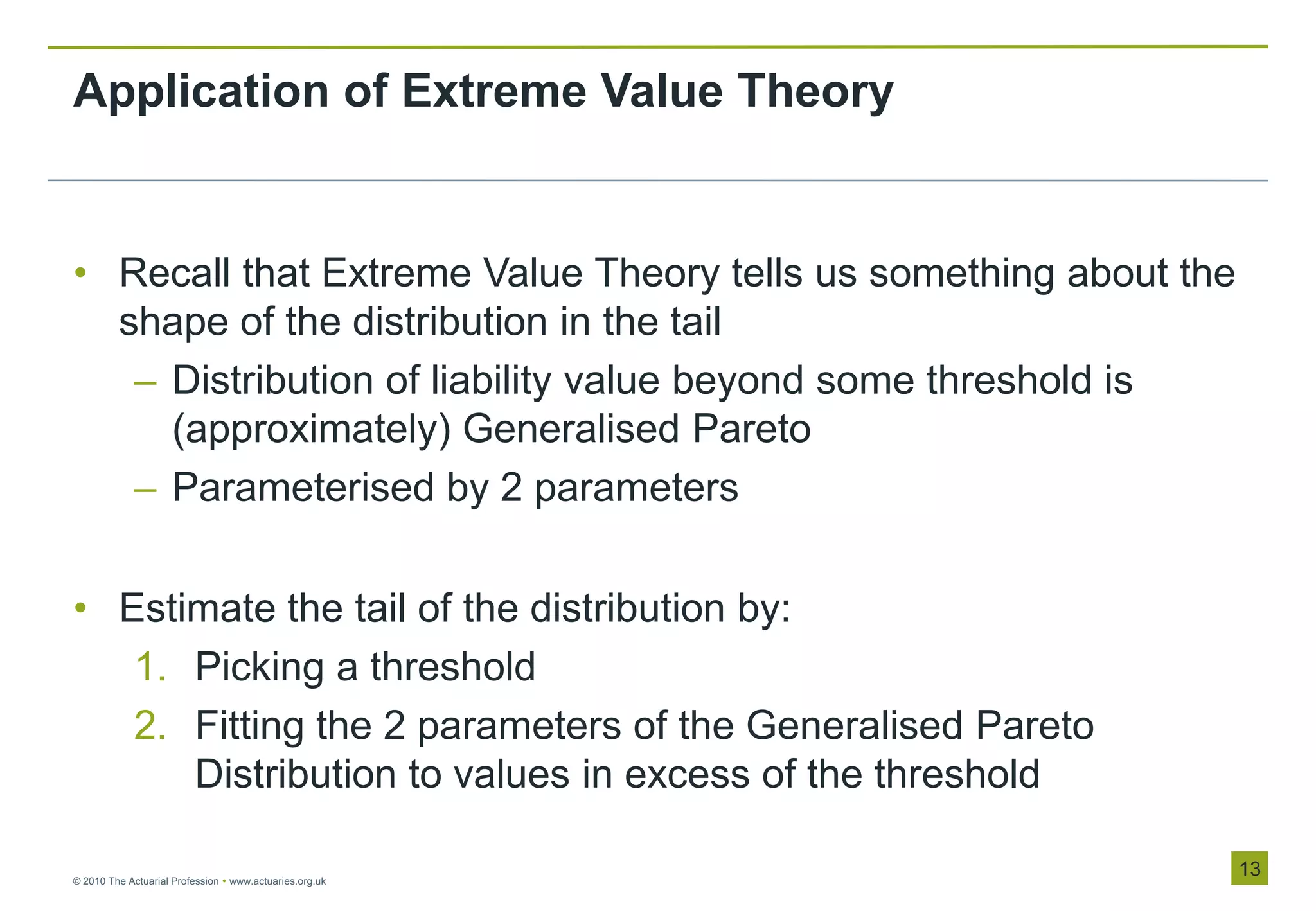 Application of Extreme Value Theory

• Recall that Extreme Value Theory tells us something about the shape of the distribution in the tail

– Distribution of liability value beyond some threshold is (approximately) Generalised Pareto

– Parameterised by 2 parameters

• Estimate the tail of the distribution by:

1. Picking a threshold

2. Fitting the 2 parameters of the Generalised Pareto Distribution to values in excess of the threshold

© 2010 The Actuarial Profession • www.actuaries.org.uk

13